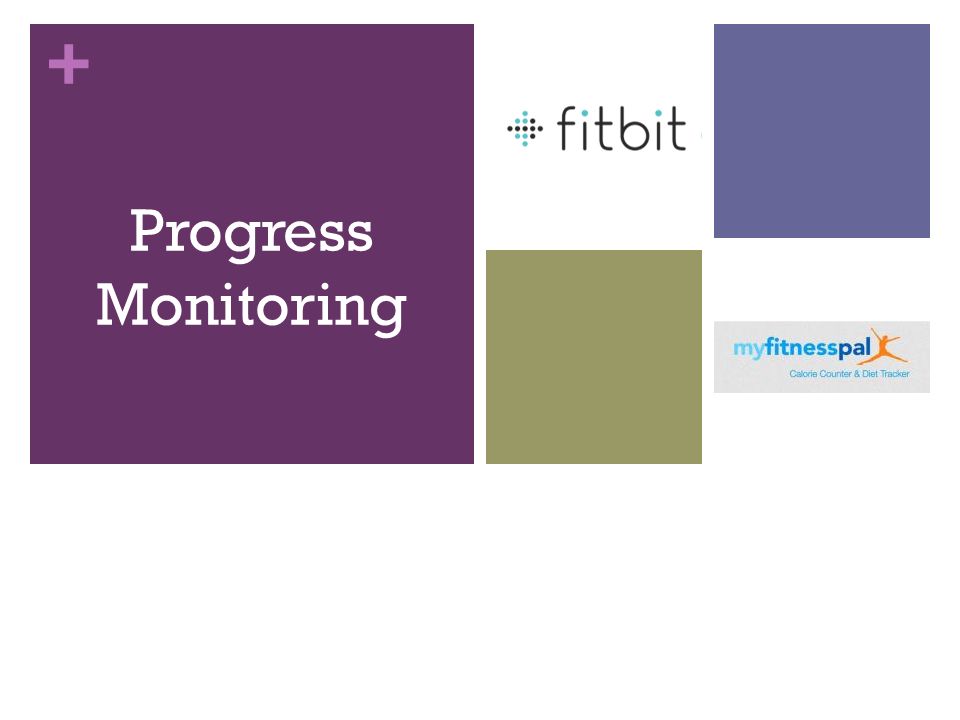 +

Progress Monitoring

fitbit

myfitnesspal
Calorie Counter & Diet Tracker